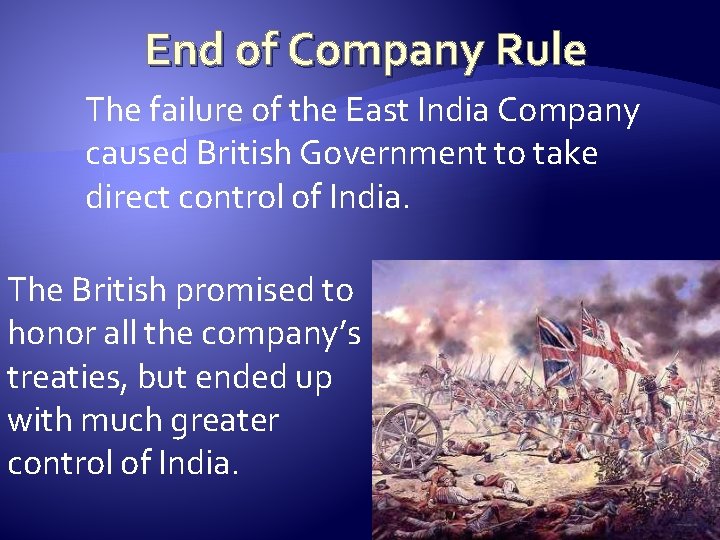 End of Company Rule

The failure of the East India Company caused British Government to take direct control of India.

The British promised to honor all the company's treaties, but ended up with much greater control of India.